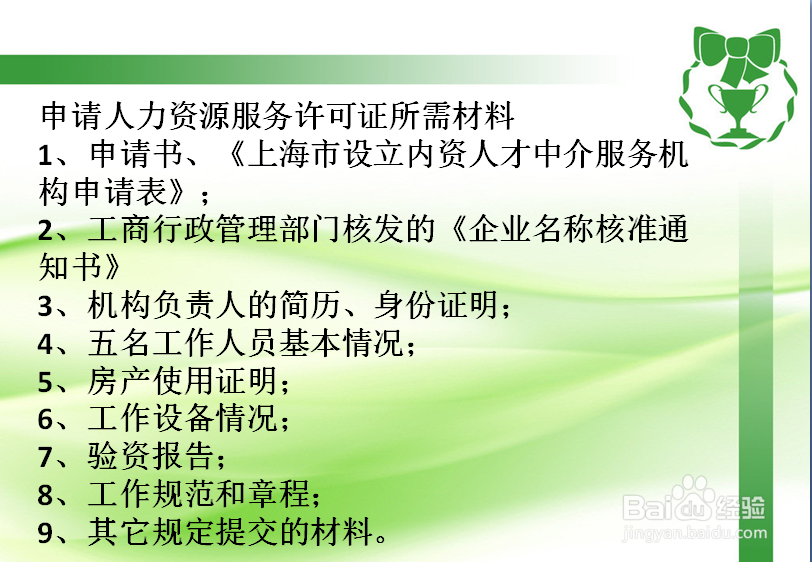 申请人力资源服务许可证所需材料
1、申请书、《上海市设立内资人才中介服务机构申请表》；
2、工商行政管理部门核发的《企业名称核准通知书》
3、机构负责人的简历、身份证明；
4、五名工作人员基本情况；
5、房产使用证明；
6、工作设备情况；
7、验资报告；
8、工作规范和章程；
9、其它规定提交的材料。

Baidu经验
jingyan.baidu.com